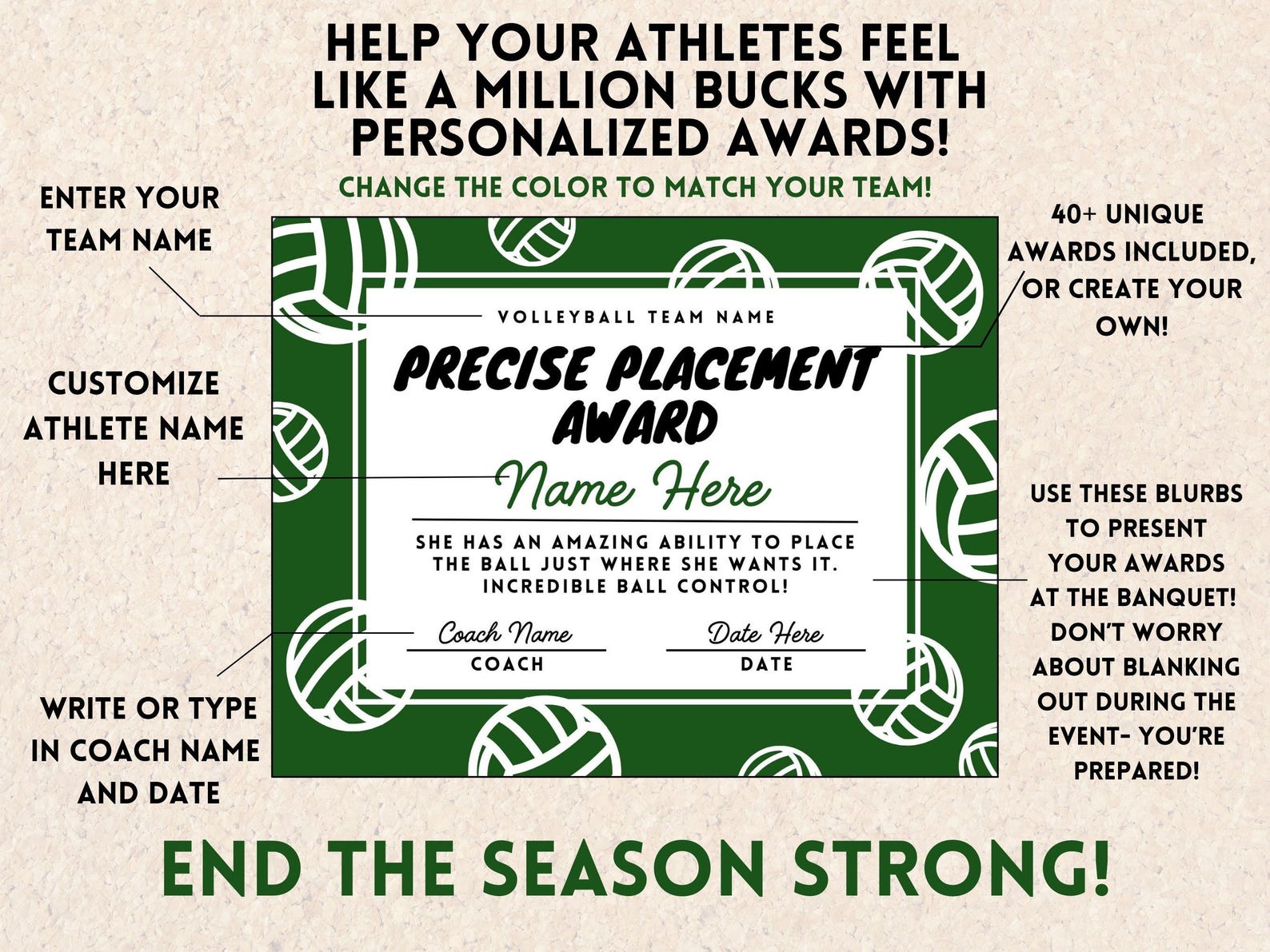 HELP YOUR ATHLETES FEEL LIKE A MILLION BUCKS WITH PERSONALIZED AWARDS!

CHANGE THE COLOR TO MATCH YOUR TEAM!

ENTER YOUR TEAM NAME

CUSTOMIZE ATHLETE NAME HERE

WRITE OR TYPE IN COACH NAME AND DATE

VOLLEYBALL TEAM NAME

PRECISE PLACEMENT AWARD

Name Here

SHE HAS AN AMAZING ABILITY TO PLACE THE BALL JUST WHERE SHE WANTS IT. INCREDIBLE BALL CONTROL!

Coach Name
COACH

Date Here
DATE

40+ UNIQUE AWARDS INCLUDED, OR CREATE YOUR OWN!

USE THESE BLURBS TO PRESENT YOUR AWARDS AT THE BANQUET! DON'T WORRY ABOUT BLANKING OUT DURING THE EVENT- YOU'RE PREPARED!

END THE SEASON STRONG!